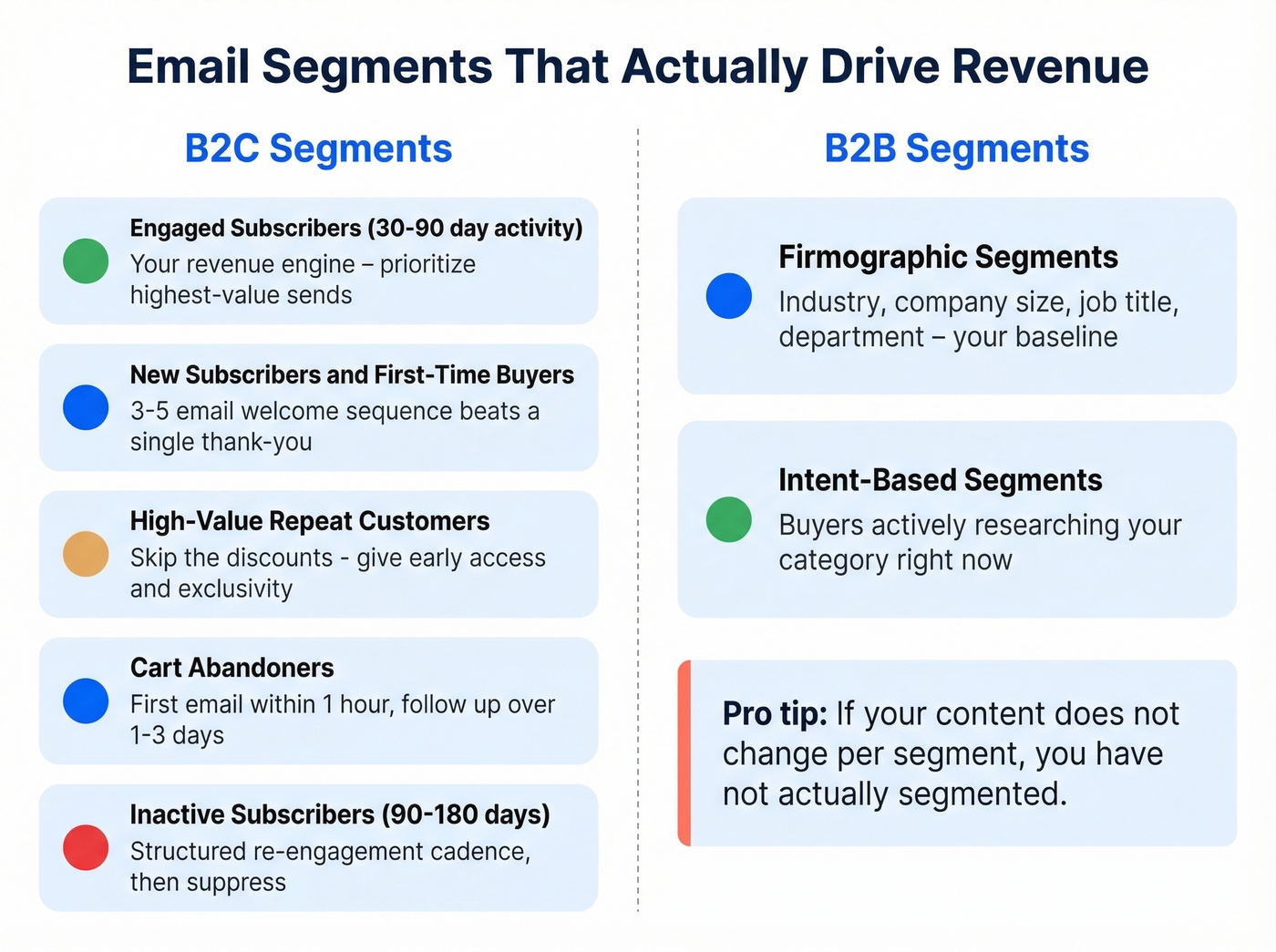 Email Segments That Actually Drive Revenue

B2C Segments

Engaged Subscribers (30-90 day activity)
Your revenue engine – prioritize highest-value sends

New Subscribers and First-Time Buyers
3-5 email welcome sequence beats a single thank-you

High-Value Repeat Customers
Skip the discounts - give early access and exclusivity

Cart Abandoners
First email within 1 hour, follow up over 1-3 days

Inactive Subscribers (90-180 days)
Structured re-engagement cadence, then suppress

B2B Segments

Firmographic Segments
Industry, company size, job title, department – your baseline

Intent-Based Segments
Buyers actively researching your category right now

Pro tip: If your content does not change per segment, you have not actually segmented.